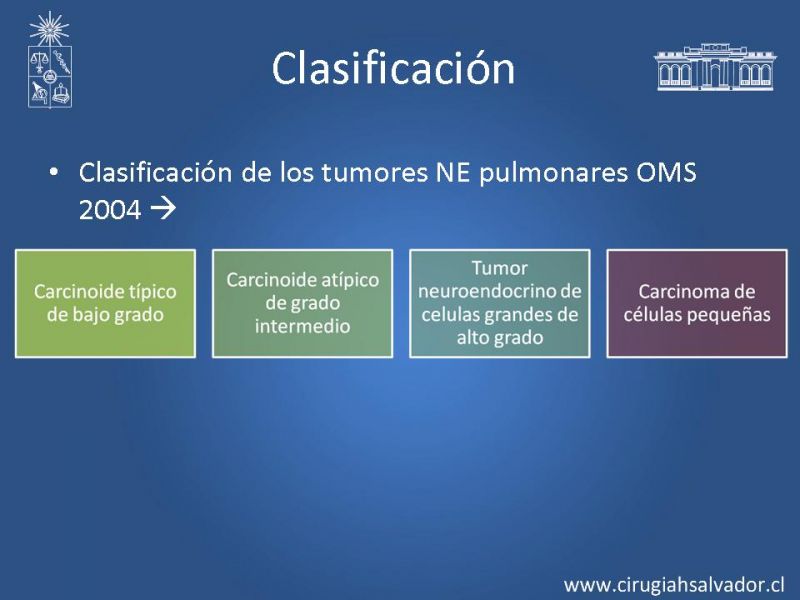 Clasificación

• Clasificación de los tumores NE pulmonares OMS 2004 →

Carcinoide típico de bajo grado

Carcinoide atípico de grado intermedio

Tumor neuroendocrino de celulas grandes de alto grado

Carcinoma de células pequeñas

www.cirugiahsalvador.cl